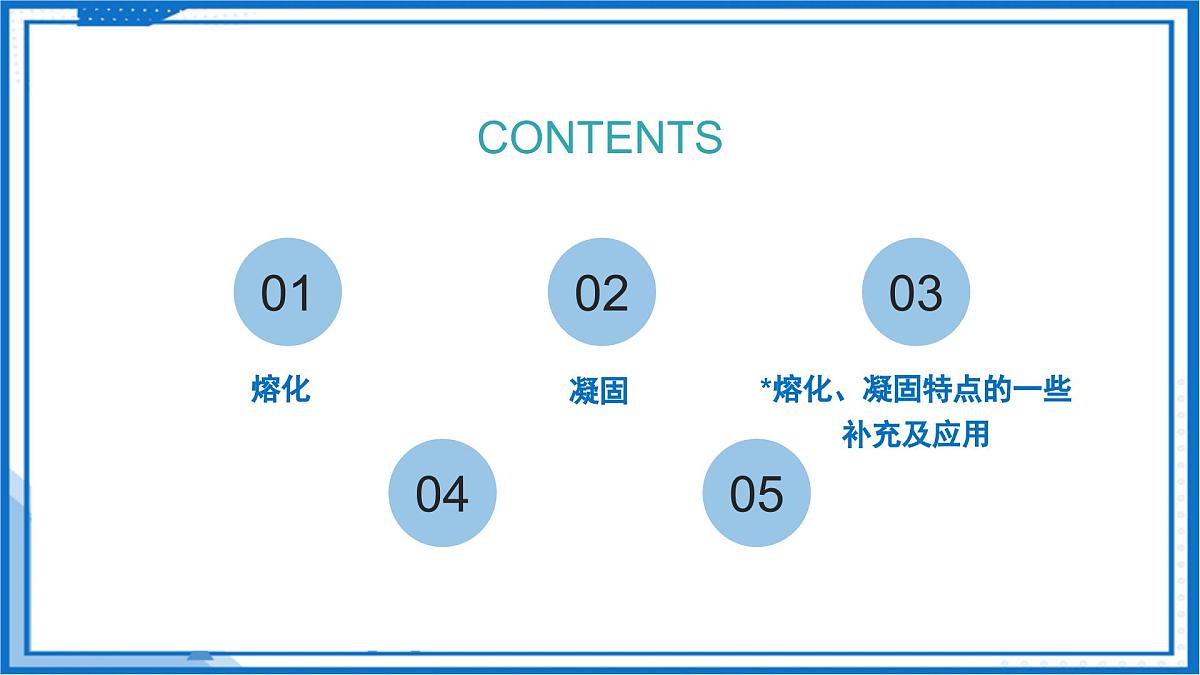 CONTENTS

01

熔化

02

凝固

03

*熔化、凝固特点的一些补充及应用

04

05